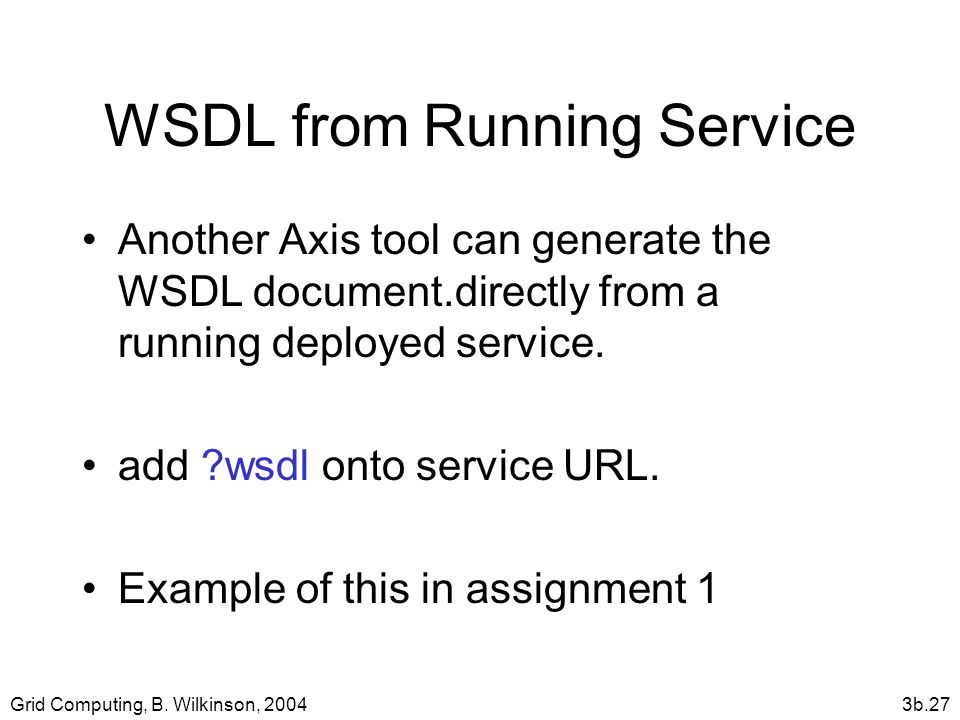 WSDL from Running Service

• Another Axis tool can generate the WSDL document.directly from a running deployed service.

• add ?wsdl onto service URL.

• Example of this in assignment 1

Grid Computing, B. Wilkinson, 2004

3b.27